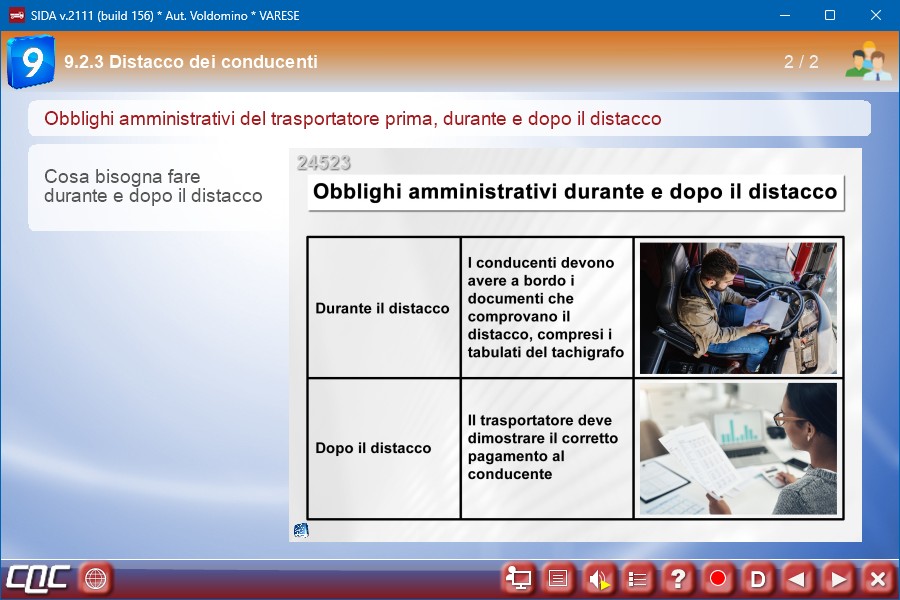 SIDA v.2111 (build 156) * Aut. Voldomino * VARESE

9

9.2.3 Distacco dei conducenti

2 / 2

Obblighi amministrativi del trasportatore prima, durante e dopo il distacco

Cosa bisogna fare durante e dopo il distacco

24523

Obblighi amministrativi durante e dopo il distacco

| Durante il distacco | I conducenti devono avere a bordo i documenti che comprovano il distacco, compresi i tabulati del tachigrafo | |
|---|---|---|
| Dopo il distacco | Il trasportatore deve dimostrare il corretto pagamento al conducente | |

CQC

?

D